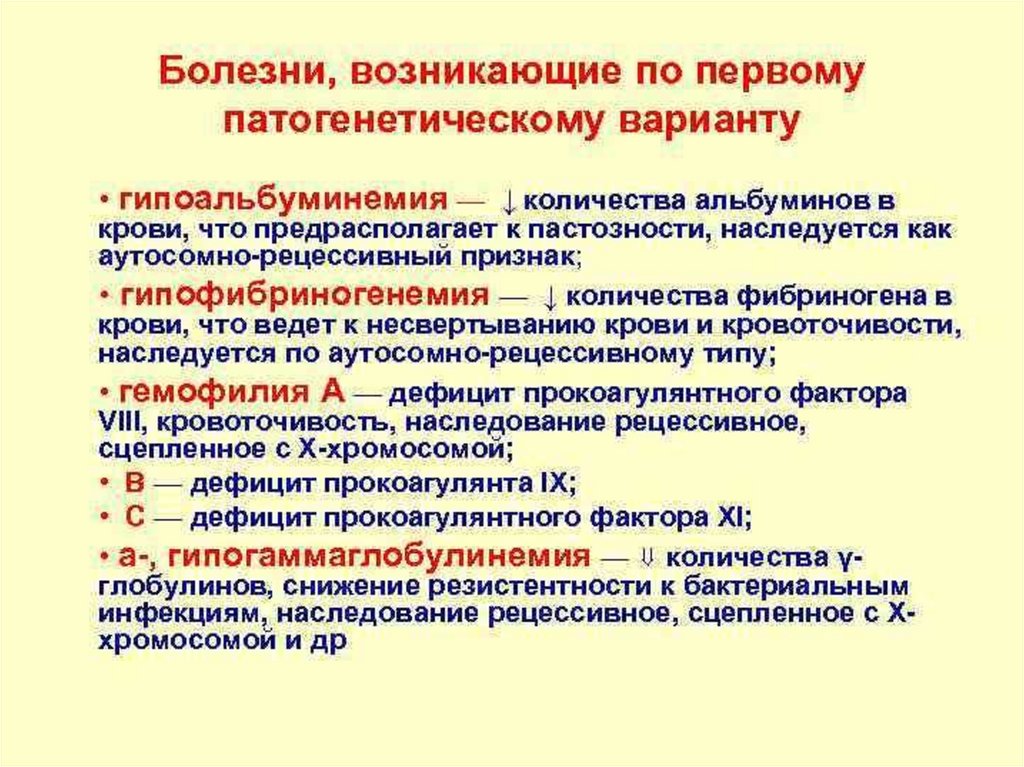 Болезни, возникающие по первому патогенетическому варианту

• гипоальбуминемия — ↓ количества альбуминов в крови, что предрасполагает к пастозности, наследуется как аутосомно-рецессивный признак;

• гипофибриногенемия — ↓ количества фибриногена в крови, что ведет к несвертыванию крови и кровоточивости, наследуется по аутосомно-рецессивному типу;

• гемофилия А — дефицит прокоагулянтного фактора VIII, кровоточивость, наследование рецессивное, сцепленное с Х-хромосомой;

• В — дефицит прокоагулянта IX;

• С — дефицит прокоагулянтного фактора XI;

• а-, гипогаммаглобулинемия — ⇓ количества γ-глобулинов, снижение резистентности к бактериальным инфекциям, наследование рецессивное, сцепленное с Х-хромосомой и др